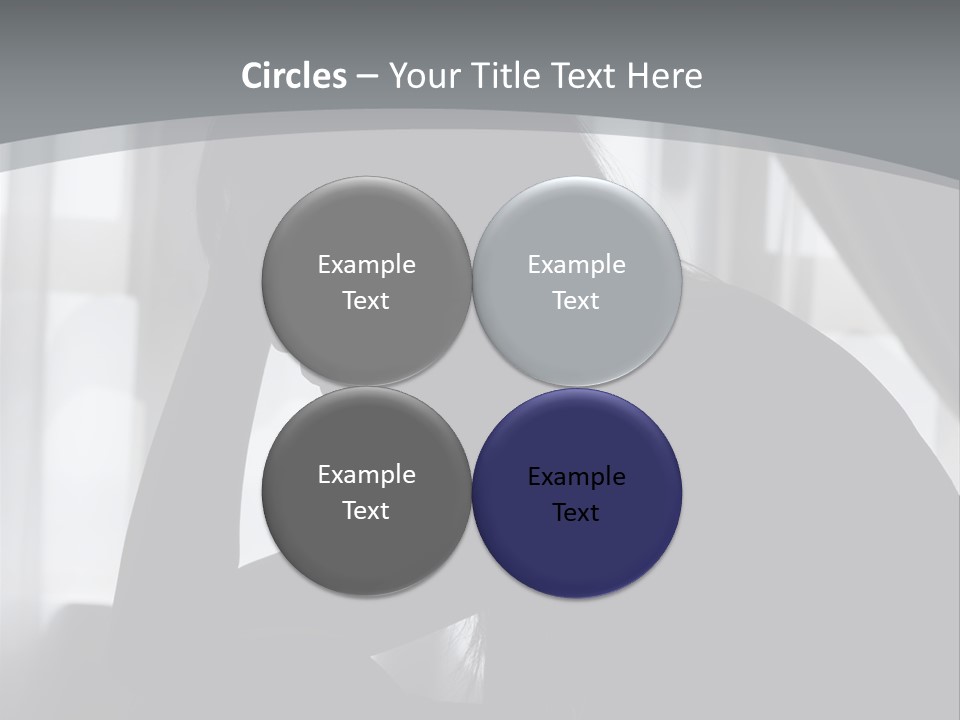 Circles – Your Title Text Here

Example Text

Example Text

Example Text

Example Text